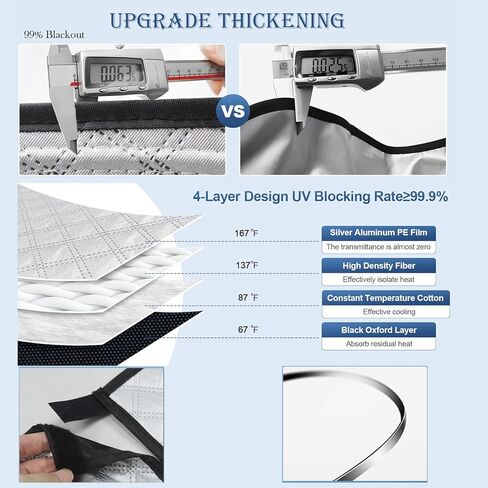 UPGRADE THICKENING

99% Blackout

0.063

VS

0.025

4-Layer Design UV Blocking Rate≥99.9%

167 °F

Silver Aluminum PE Film
The transmittance is almost zero

137°F

High Density Fiber
Effectively isolate heat

87 °F

Constant Temperature Cotton
Effective cooling

67 °F

Black Oxford Layer
Absorb residual heat